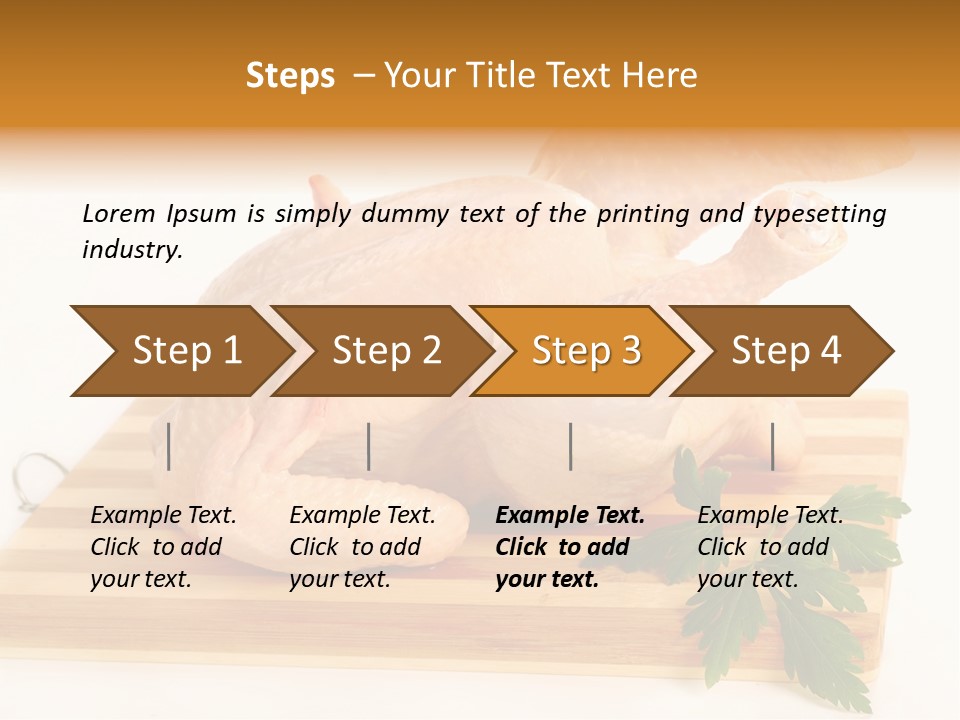 Steps – Your Title Text Here

Lorem Ipsum is simply dummy text of the printing and typesetting industry.

Step 1

Step 2

Step 3

Step 4

Example Text. Click to add your text.

Example Text. Click to add your text.

Example Text. Click to add your text.

Example Text. Click to add your text.